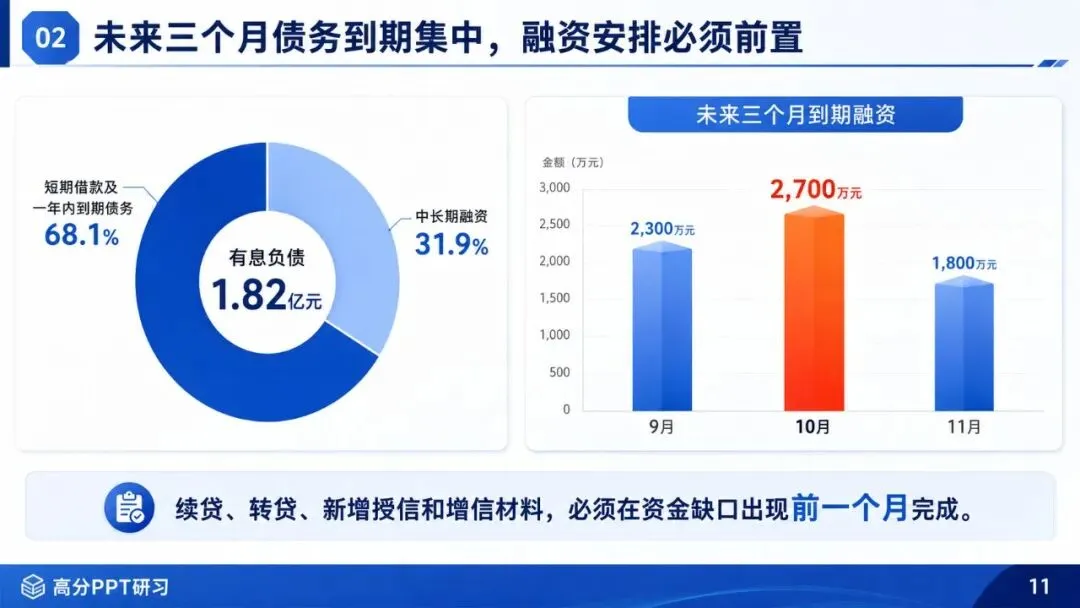 02 未来三个月债务到期集中，融资安排必须前置

短期借款及
一年内到期债务
68.1%

有息负债
1.82亿元

中长期融资
31.9%

未来三个月到期融资

金额（万元）
3,000
2,500
2,000
1,500
1,000
500
0

2,300万元
2,700万元
1,800万元

9月
10月
11月

续贷、转贷、新增授信和增信材料，必须在资金缺口出现前一个月完成。

高分PPT研习

11